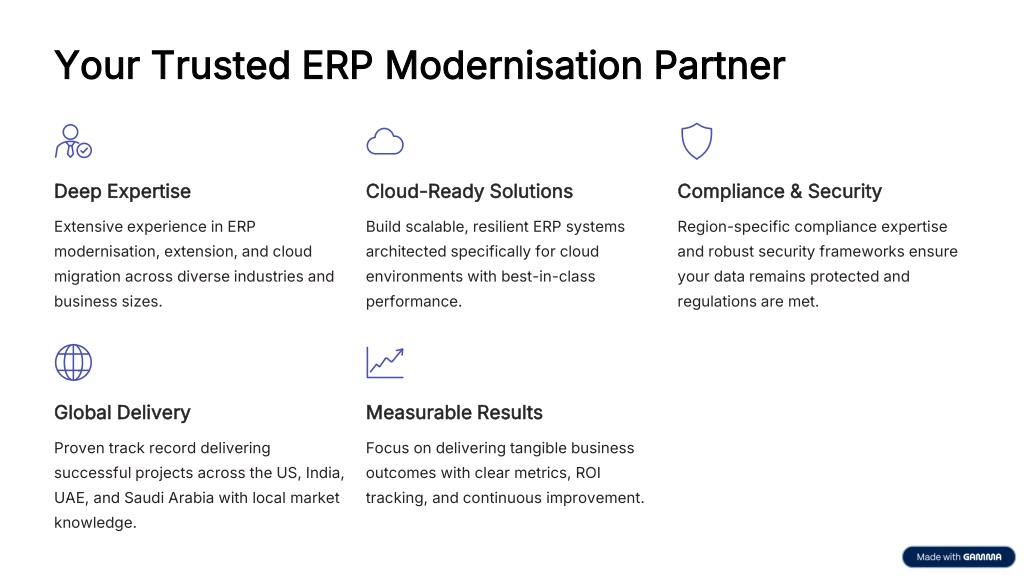 Your Trusted ERP Modernisation Partner

Deep Expertise

Extensive experience in ERP modernisation, extension, and cloud migration across diverse industries and business sizes.

Cloud-Ready Solutions

Build scalable, resilient ERP systems architected specifically for cloud environments with best-in-class performance.

Compliance & Security

Region-specific compliance expertise and robust security frameworks ensure your data remains protected and regulations are met.

Global Delivery

Proven track record delivering successful projects across the US, India, UAE, and Saudi Arabia with local market knowledge.

Measurable Results

Focus on delivering tangible business outcomes with clear metrics, ROI tracking, and continuous improvement.

Made with GAMMA